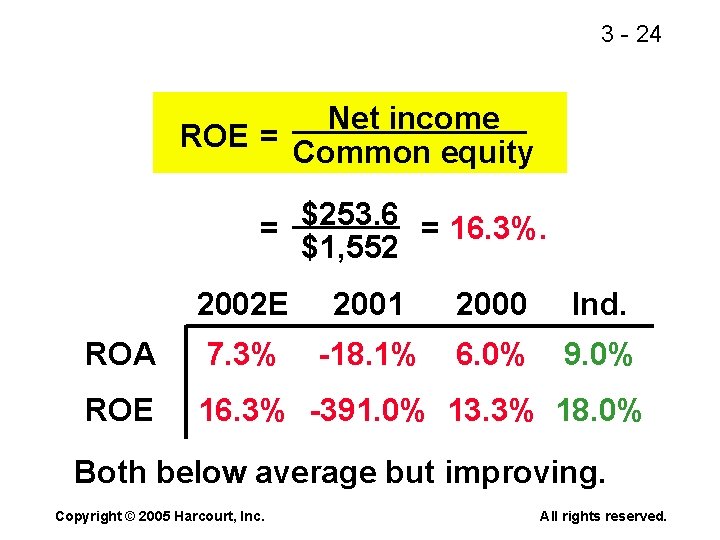 3 - 24

$\text{ROE} = \frac{\text{Net income}}{\text{Common equity}}$

$= \frac{\$253.6}{\$1,552} = 16.3\%.$

| | 2002E | 2001 | 2000 | Ind. |
|---|---|---|---|---|
| ROA | 7.3% | -18.1% | 6.0% | 9.0% |
| ROE | 16.3% | -391.0% | 13.3% | 18.0% |

Both below average but improving.

Copyright © 2005 Harcourt, Inc.

All rights reserved.